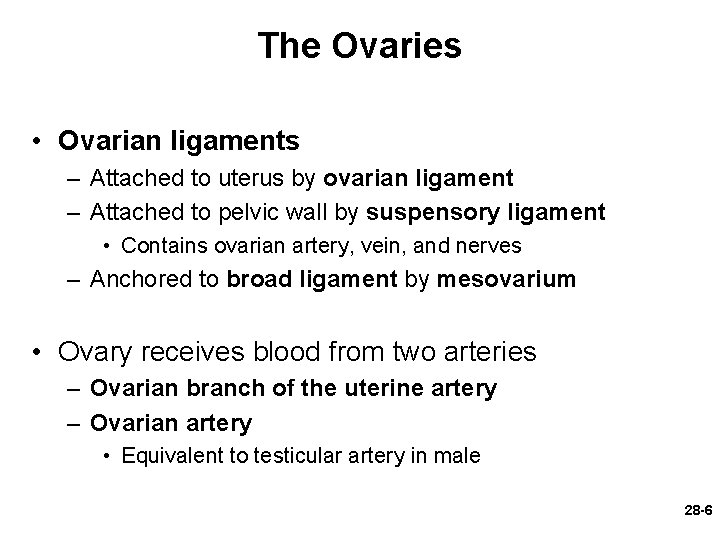 The Ovaries

• Ovarian ligaments
– Attached to uterus by ovarian ligament
– Attached to pelvic wall by suspensory ligament
• Contains ovarian artery, vein, and nerves
– Anchored to broad ligament by mesovarium

• Ovary receives blood from two arteries
– Ovarian branch of the uterine artery
– Ovarian artery
• Equivalent to testicular artery in male

28-6